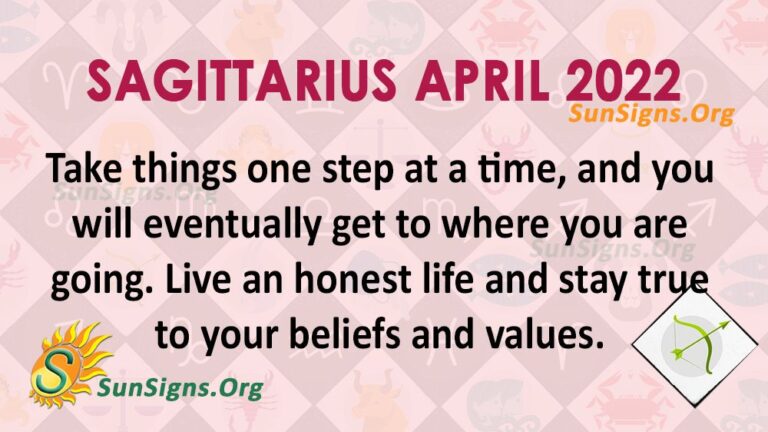 SAGITTARIUS APRIL 2022

SunSigns.Org

Take things one step at a time, and you will eventually get to where you are going. Live an honest life and stay true to your beliefs and values.

SunSigns.Org

SunSigns.Org

S

SunSigns.Org